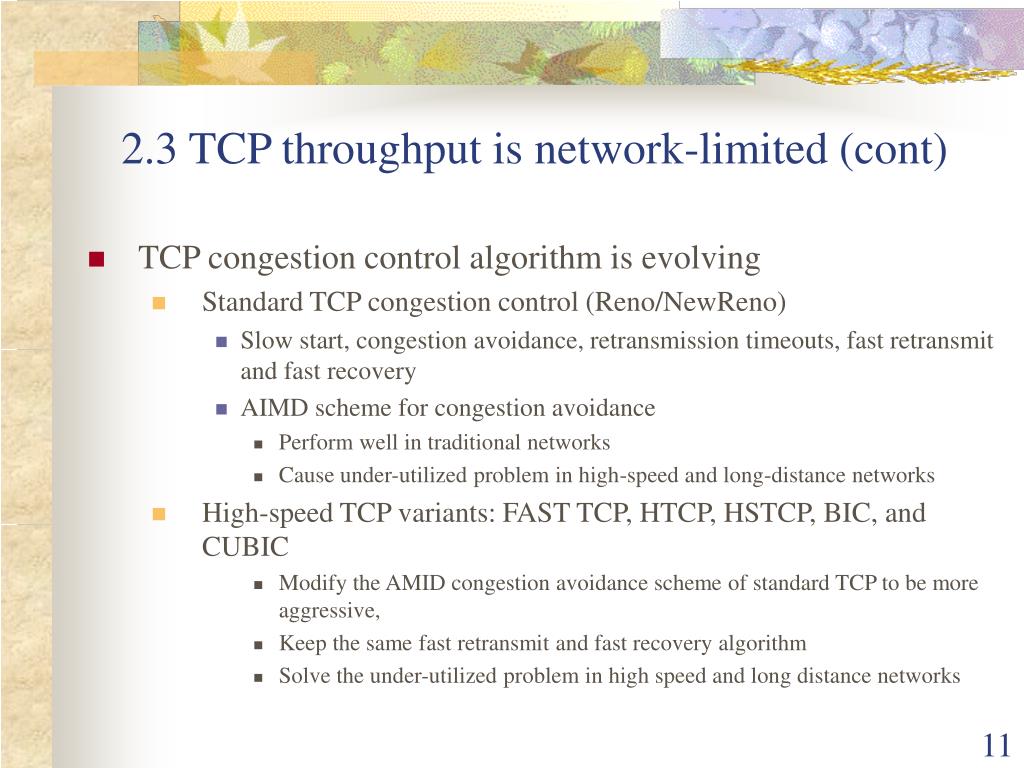 2.3 TCP throughput is network-limited (cont)

TCP congestion control algorithm is evolving

Standard TCP congestion control (Reno/NewReno)

Slow start, congestion avoidance, retransmission timeouts, fast retransmit and fast recovery

AIMD scheme for congestion avoidance

Perform well in traditional networks

Cause under-utilized problem in high-speed and long-distance networks

High-speed TCP variants: FAST TCP, HTCP, HSTCP, BIC, and CUBIC

Modify the AMID congestion avoidance scheme of standard TCP to be more aggressive,

Keep the same fast retransmit and fast recovery algorithm

Solve the under-utilized problem in high speed and long distance networks

11